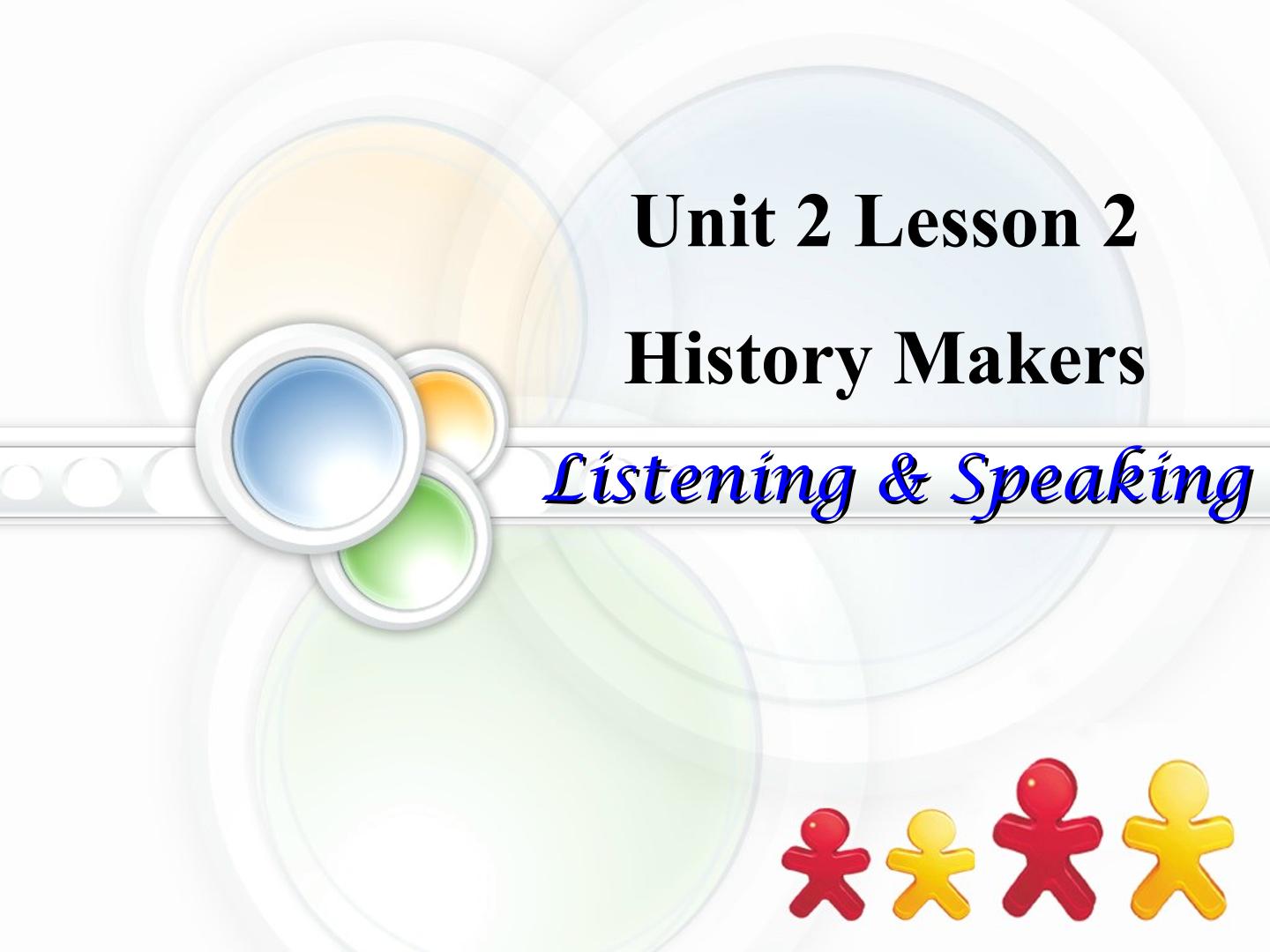 Unit 2 Lesson 2

History Makers

Listening & Speaking